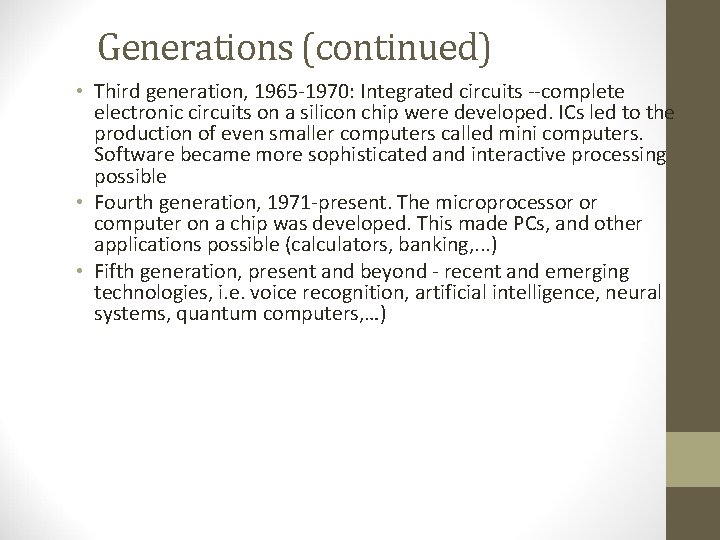 Generations (continued)

• Third generation, 1965-1970: Integrated circuits --complete electronic circuits on a silicon chip were developed. ICs led to the production of even smaller computers called mini computers. Software became more sophisticated and interactive processing possible

• Fourth generation, 1971-present. The microprocessor or computer on a chip was developed. This made PCs, and other applications possible (calculators, banking,...)

• Fifth generation, present and beyond - recent and emerging technologies, i.e. voice recognition, artificial intelligence, neural systems, quantum computers,...)